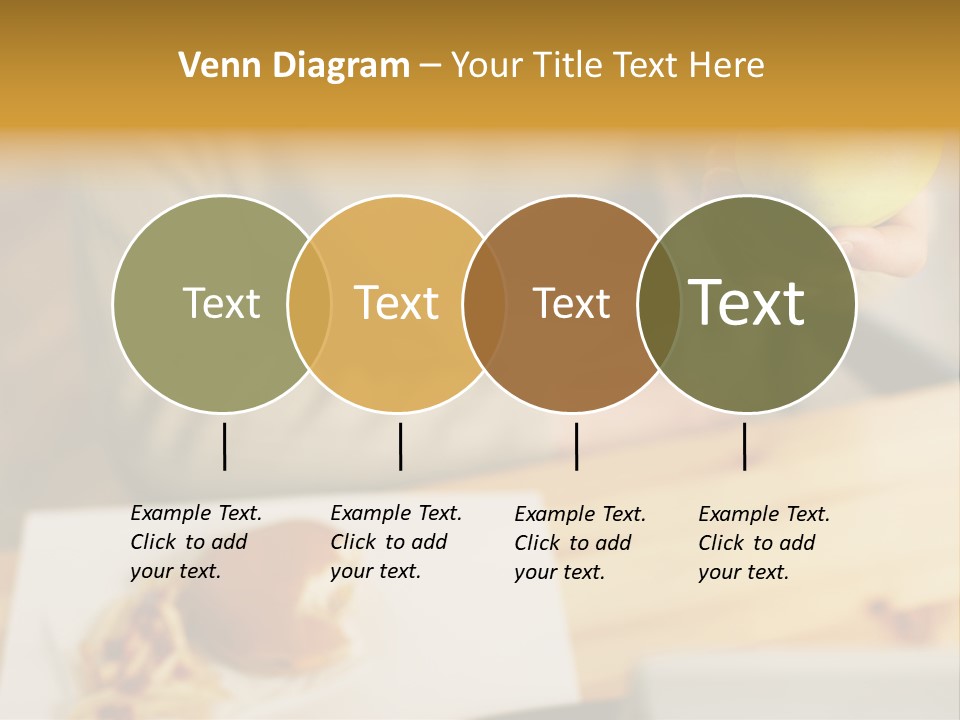 Venn Diagram – Your Title Text Here

Text

Text

Text

Text

Example Text. Click to add your text.

Example Text. Click to add your text.

Example Text. Click to add your text.

Example Text. Click to add your text.